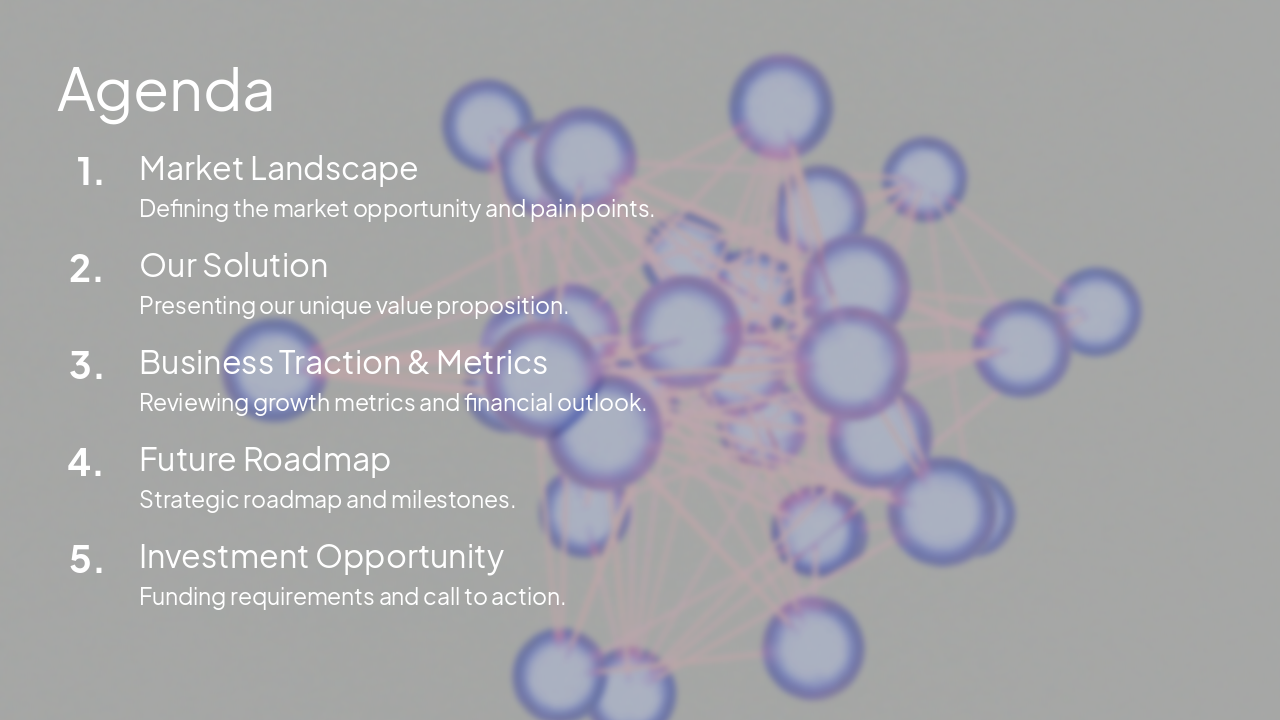 Agenda

1. Market Landscape
Defining the market opportunity and pain points.

2. Our Solution
Presenting our unique value proposition.

3. Business Traction & Metrics
Reviewing growth metrics and financial outlook.

4. Future Roadmap
Strategic roadmap and milestones.

5. Investment Opportunity
Funding requirements and call to action.